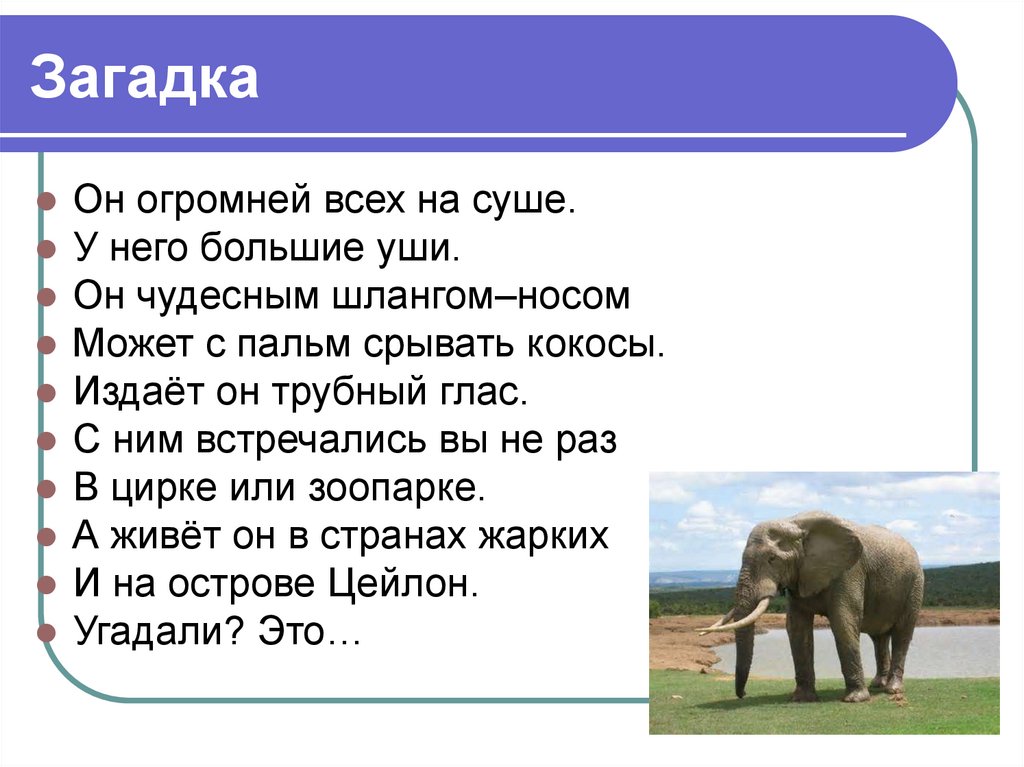 Загадка

Он огромней всех на суше.
У него большие уши.
Он чудесным шлангом–носом
Может с пальм срывать кокосы.
Издаёт он трубный глас.
С ним встречались вы не раз
В цирке или зоопарке.
А живёт он в странах жарких
И на острове Цейлон.
Угадали? Это…